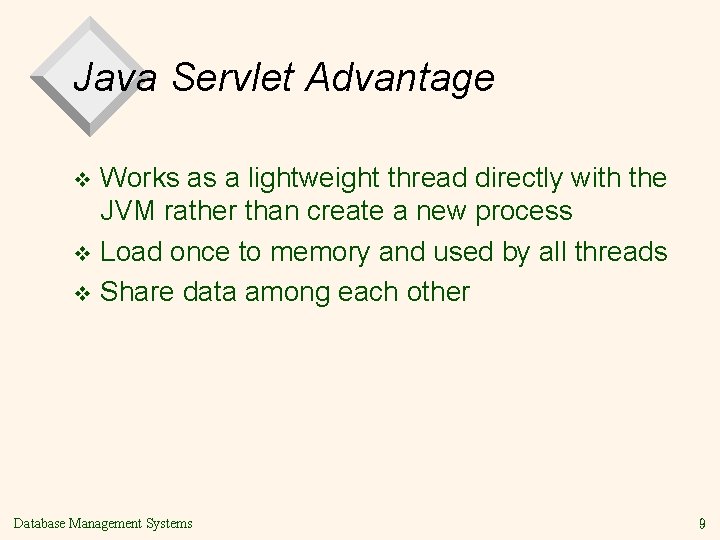 Java Servlet Advantage

❖ Works as a lightweight thread directly with the JVM rather than create a new process
❖ Load once to memory and used by all threads
❖ Share data among each other

Database Management Systems

9